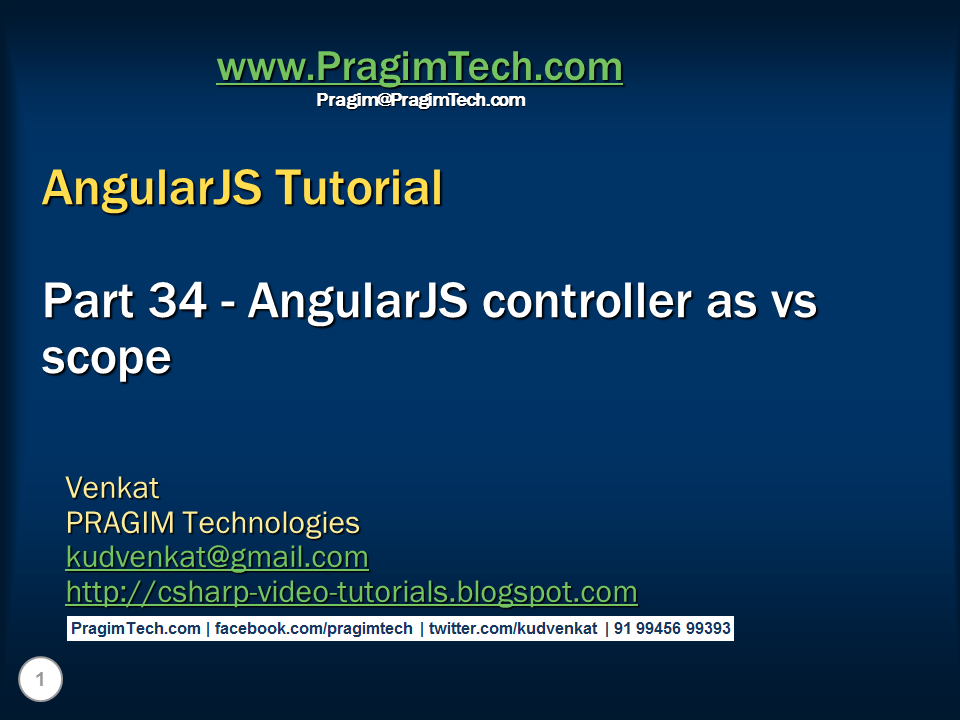 www.PragimTech.com
Pragim@PragimTech.com

AngularJS Tutorial

Part 34 - AngularJS controller as vs scope

Venkat
PRAGIM Technologies
kudvenkat@gmail.com
http://csharp-video-tutorials.blogspot.com

PragimTech.com | facebook.com/pragimtech | twitter.com/kudvenkat | 91 99456 99393

1